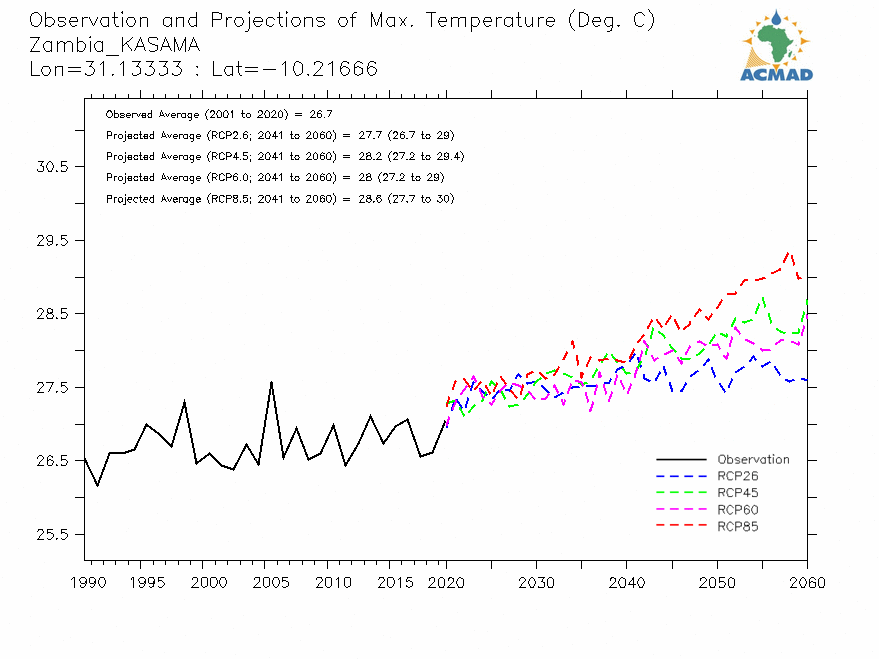 Observation and Projections of Max. Temperature (Deg. C)
Zambia_KASAMA
Lon=31.13333 : Lat=−10.21666

ACMAD

Observed Average (2001 to 2020) = 26.7
Projected Average (RCP2.6; 2041 to 2060) = 27.7 (26.7 to 29)
Projected Average (RCP4.5; 2041 to 2060) = 28.2 (27.2 to 29.4)
Projected Average (RCP6.0; 2041 to 2060) = 28 (27.2 to 29)
Projected Average (RCP8.5; 2041 to 2060) = 28.6 (27.7 to 30)

30.5
29.5
28.5
27.5
26.5
25.5

Observation
RCP26
RCP45
RCP60
RCP85

1990 1995 2000 2005 2010 2015 2020 2030 2040 2050 2060